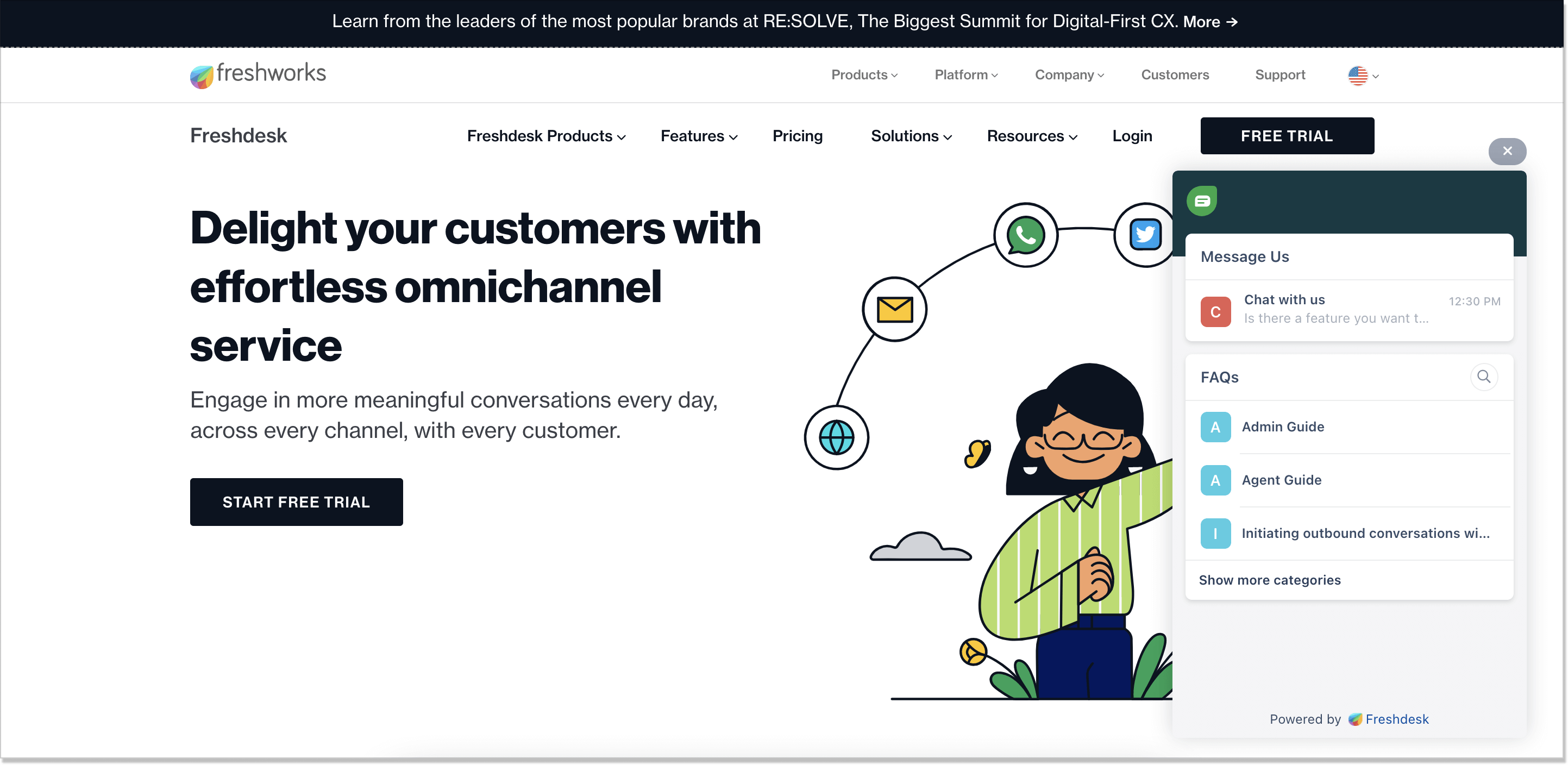 Learn from the leaders of the most popular brands at RE:SOLVE, The Biggest Summit for Digital-First CX. More →

freshworks

Products Platform Company Customers Support

Freshdesk

Freshdesk Products Features Pricing Solutions Resources Login FREE TRIAL

Delight your customers with effortless omnichannel service

Engage in more meaningful conversations every day, across every channel, with every customer.

START FREE TRIAL

Message Us

C Chat with us 12:30 PM
Is there a feature you want t...

FAQs

A Admin Guide

A Agent Guide

I Initiating outbound conversations wi...

Show more categories

Powered by Freshdesk